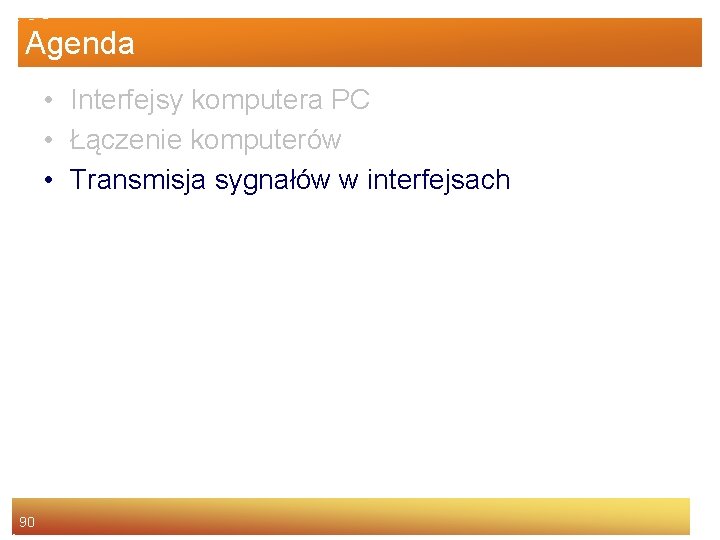 Agenda

• Interfejsy komputera PC
• Łączenie komputerów
• Transmisja sygnałów w interfejsach

90